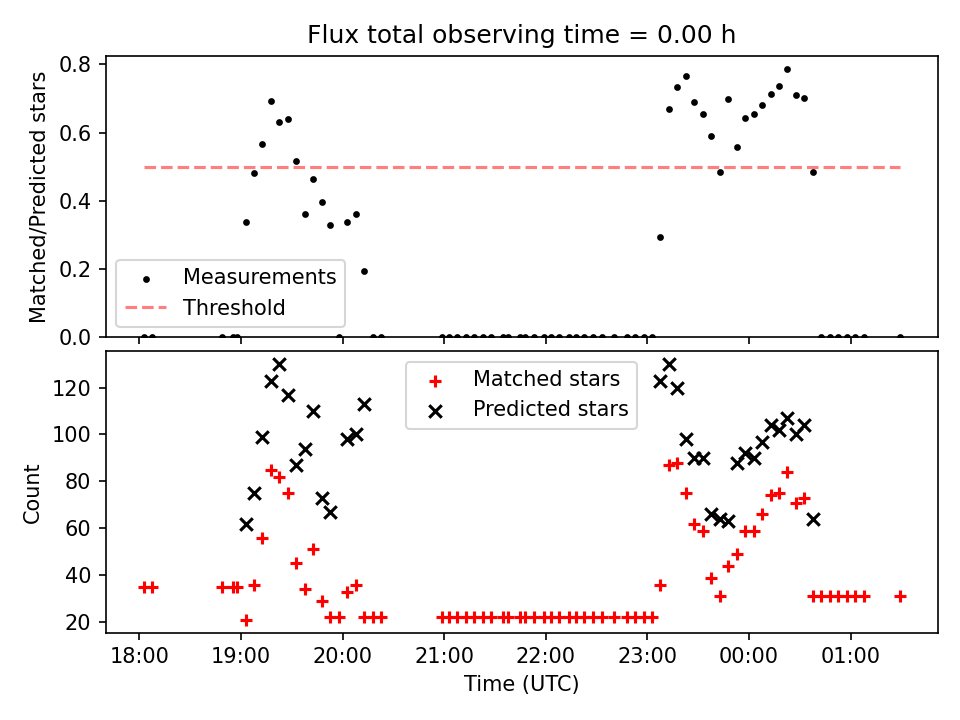 Flux total observing time = 0.00 h

Matched/Predicted stars

0.8
0.6
0.4
0.2
0.0

Measurements
Threshold

Count

120
100
80
60
40
20

Matched stars
Predicted stars

18:00
19:00
20:00
21:00
22:00
23:00
00:00
01:00

Time (UTC)